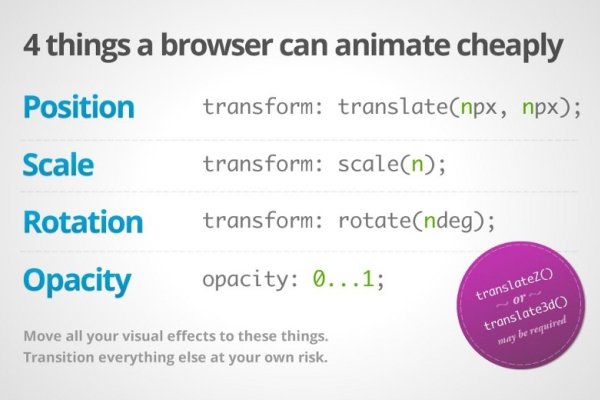 4 things a browser can animate cheaply

Position transform: translate(npx, npx);

Scale transform: scale(n);

Rotation transform: rotate(ndeg);

Opacity opacity: 0...1;

translateZ()
~ or ~
translate3d()
may be required

Move all your visual effects to these things.
Transition everything else at your own risk.